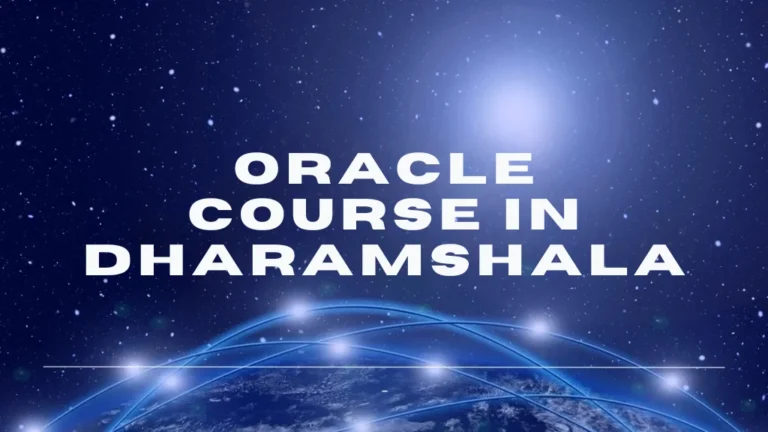 ORACLE COURSE IN DHARAMSHALA